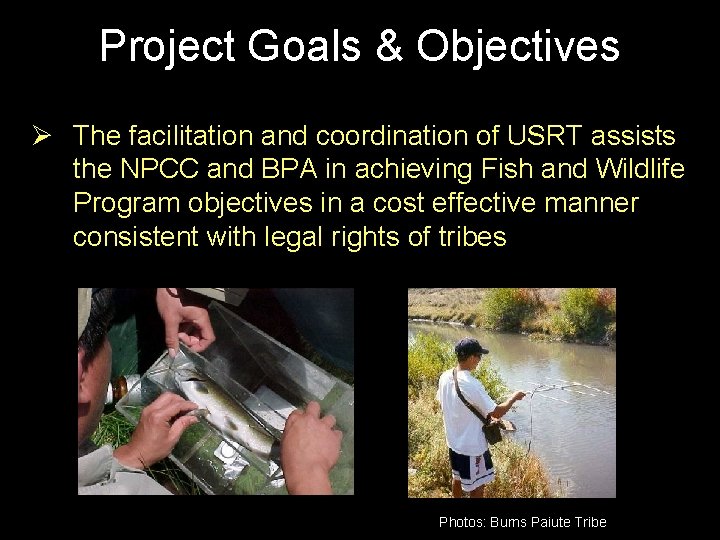 Project Goals & Objectives

➢ The facilitation and coordination of USRT assists the NPCC and BPA in achieving Fish and Wildlife Program objectives in a cost effective manner consistent with legal rights of tribes

Photos: Burns Paiute Tribe